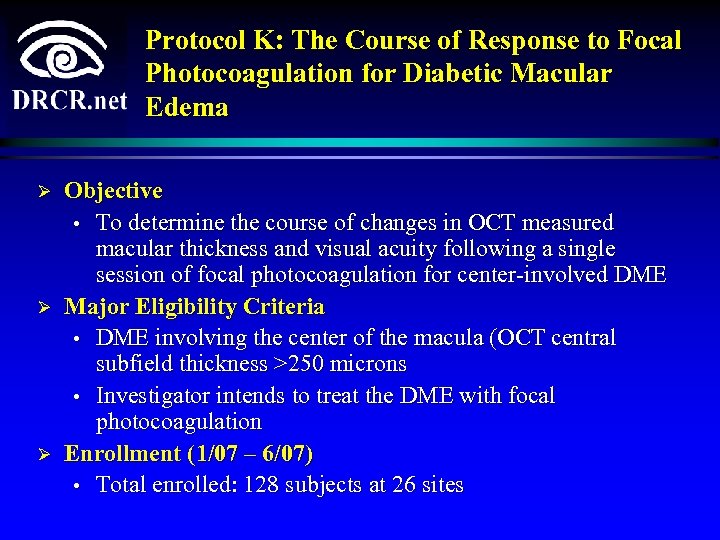 DRCR.net

Protocol K: The Course of Response to Focal Photocoagulation for Diabetic Macular Edema

➢ Objective
• To determine the course of changes in OCT measured macular thickness and visual acuity following a single session of focal photocoagulation for center-involved DME

➢ Major Eligibility Criteria
• DME involving the center of the macula (OCT central subfield thickness >250 microns
• Investigator intends to treat the DME with focal photocoagulation

➢ Enrollment (1/07 – 6/07)
• Total enrolled: 128 subjects at 26 sites